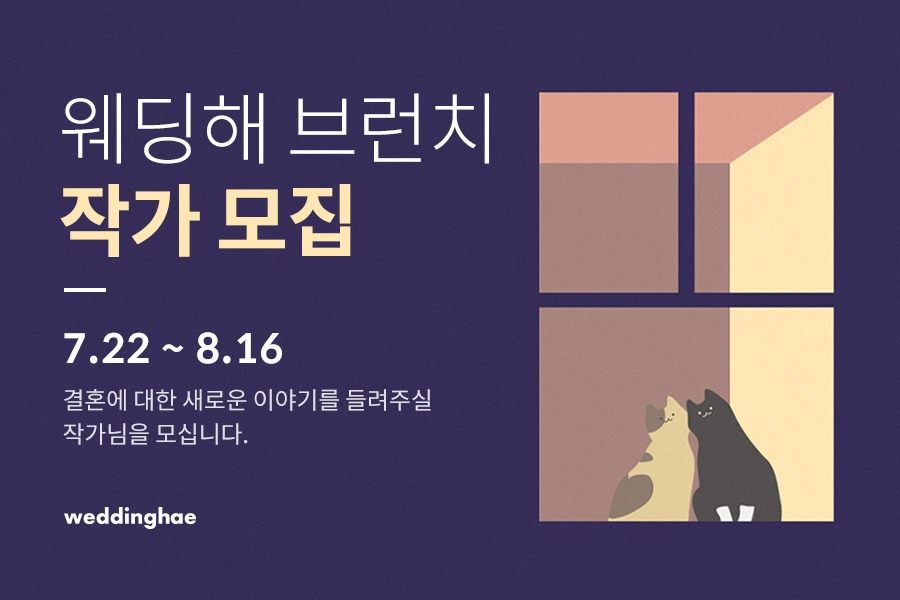 웨딩해 브런치
작가 모집

7.22 ~ 8.16

결혼에 대한 새로운 이야기를 들려주실
작가님을 모십니다.

weddinghae